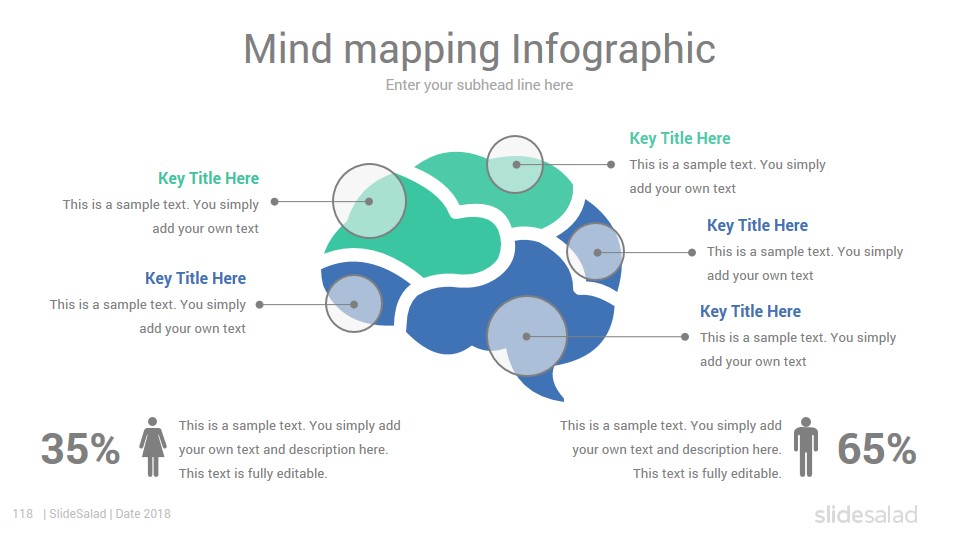 Mind mapping Infographic
Enter your subhead line here

Key Title Here
This is a sample text. You simply add your own text

Key Title Here
This is a sample text. You simply add your own text

Key Title Here
This is a sample text. You simply add your own text

Key Title Here
This is a sample text. You simply add your own text

Key Title Here
This is a sample text. You simply add your own text

35%
This is a sample text. You simply add your own text and description here. This text is fully editable.

This is a sample text. You simply add your own text and description here. This text is fully editable.
65%

118 | SlideSalad | Date 2018
slidesalad